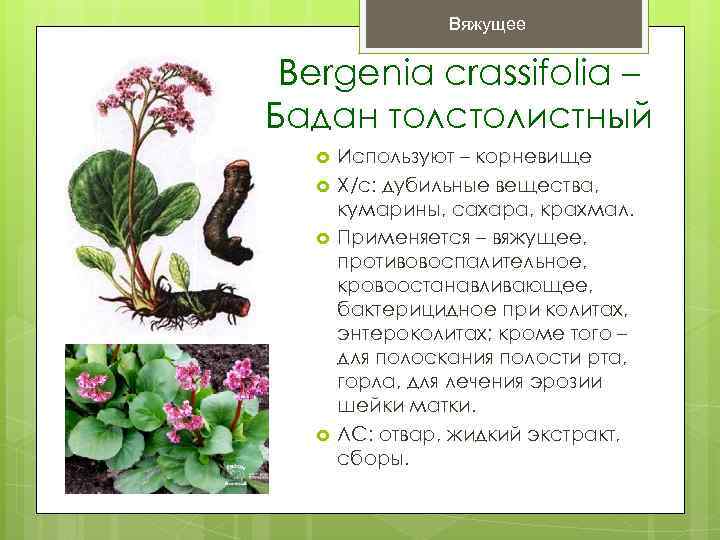 Вяжущее

Bergenia crassifolia – Бадан толстолистный

Используют – корневище

Х/с: дубильные вещества, кумарины, сахара, крахмал.

Применяется – вяжущее, противовоспалительное, кровоостанавливающее, бактерицидное при колитах, энтероколитах; кроме того – для полоскания полости рта, горла, для лечения эрозии шейки матки.

ЛС: отвар, жидкий экстракт, сборы.